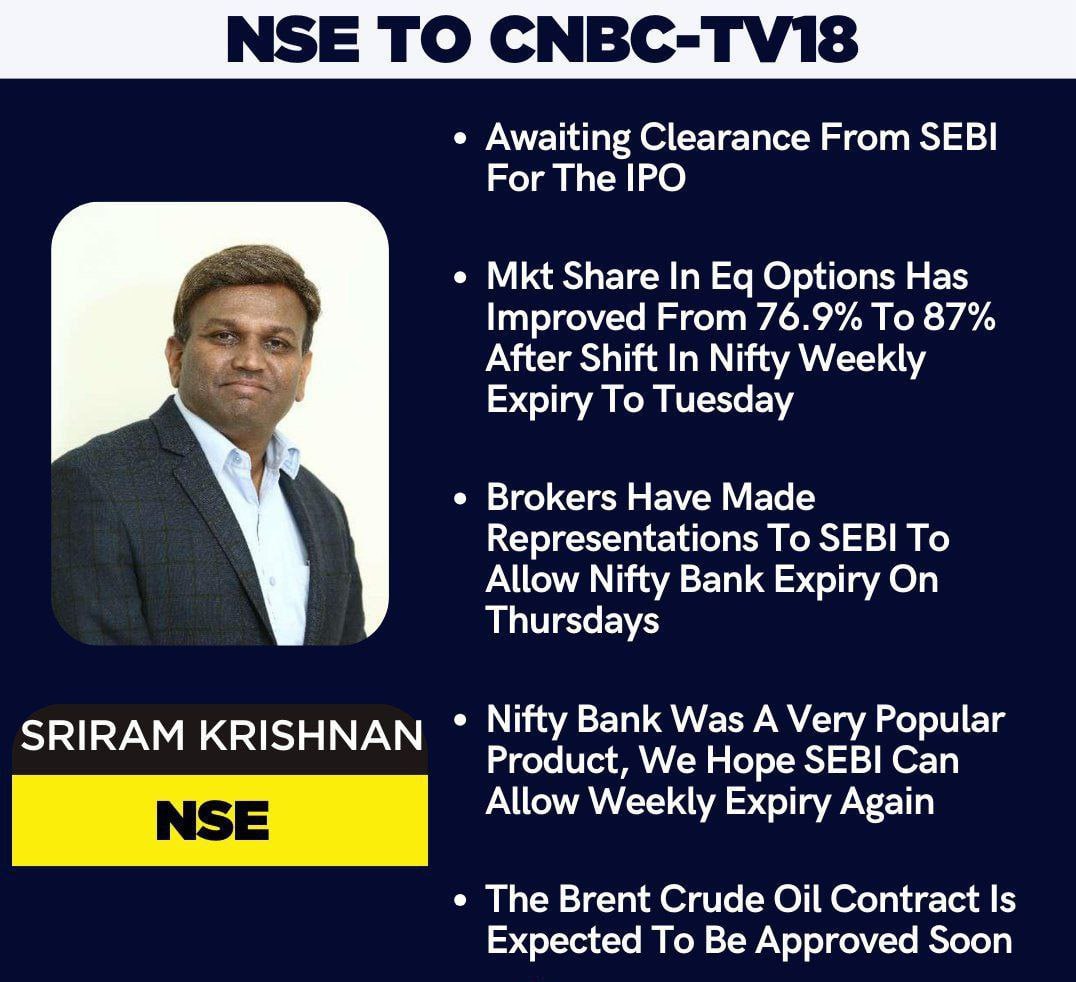 NSE TO CNBC-TV18

SRIRAM KRISHNAN
NSE

• Awaiting Clearance From SEBI For The IPO

• Mkt Share In Eq Options Has Improved From 76.9% To 87% After Shift In Nifty Weekly Expiry To Tuesday

• Brokers Have Made Representations To SEBI To Allow Nifty Bank Expiry On Thursdays

• Nifty Bank Was A Very Popular Product, We Hope SEBI Can Allow Weekly Expiry Again

• The Brent Crude Oil Contract Is Expected To Be Approved Soon